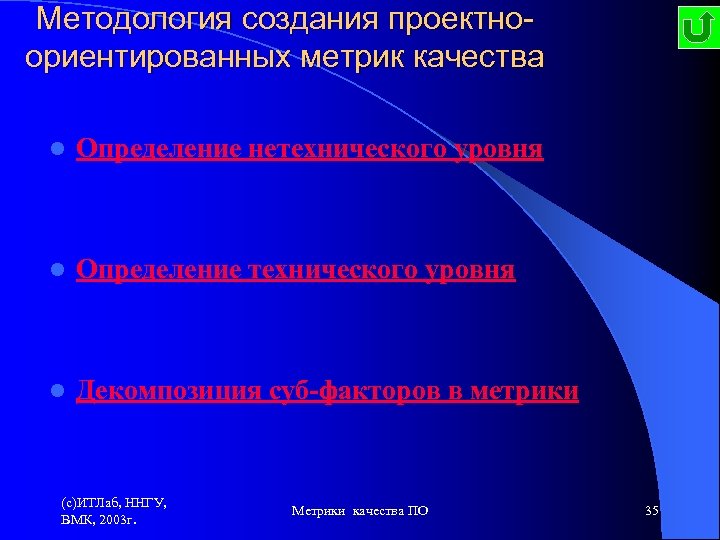 Методология создания проектно-ориентированных метрик качества

Определение нетехнического уровня

Определение технического уровня

Декомпозиция суб-факторов в метрики

(с)ИТЛаб, ННГУ, ВМК, 2003г.

Метрики качества ПО

35